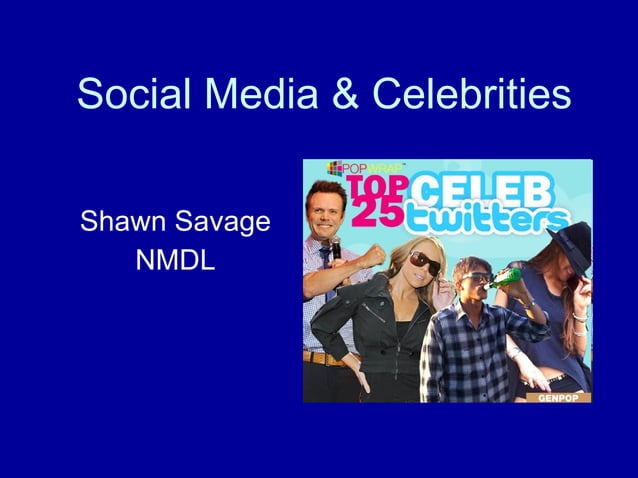 Social Media & Celebrities

Shawn Savage
NMDL

POPWRAP™
TOP 25 CELEB twitters

GENPOP